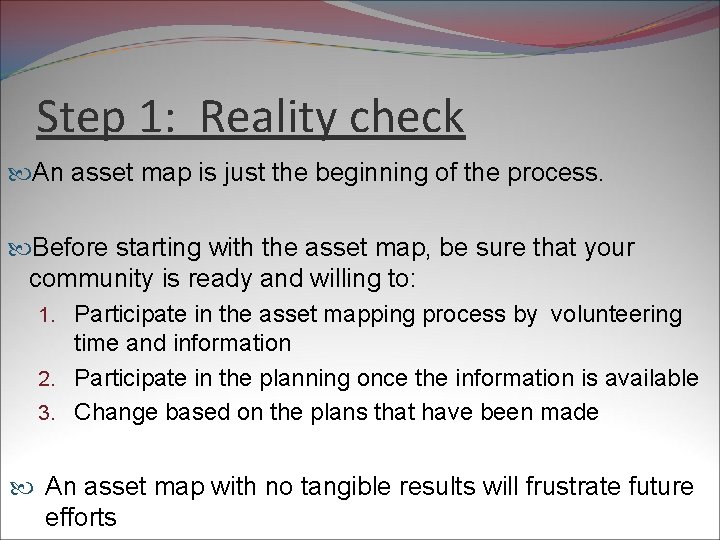 Step 1: Reality check

An asset map is just the beginning of the process.

Before starting with the asset map, be sure that your community is ready and willing to:

1. Participate in the asset mapping process by volunteering time and information
2. Participate in the planning once the information is available
3. Change based on the plans that have been made

An asset map with no tangible results will frustrate future efforts